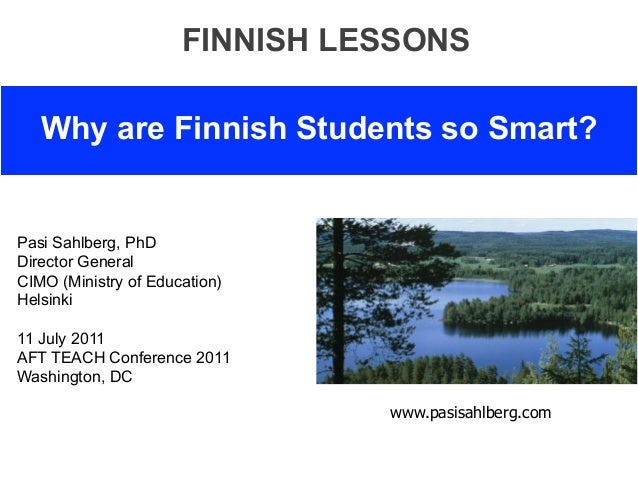 FINNISH LESSONS

Why are Finnish Students so Smart?

Pasi Sahlberg, PhD
Director General
CIMO (Ministry of Education)
Helsinki

11 July 2011
AFT TEACH Conference 2011
Washington, DC

www.pasisahlberg.com